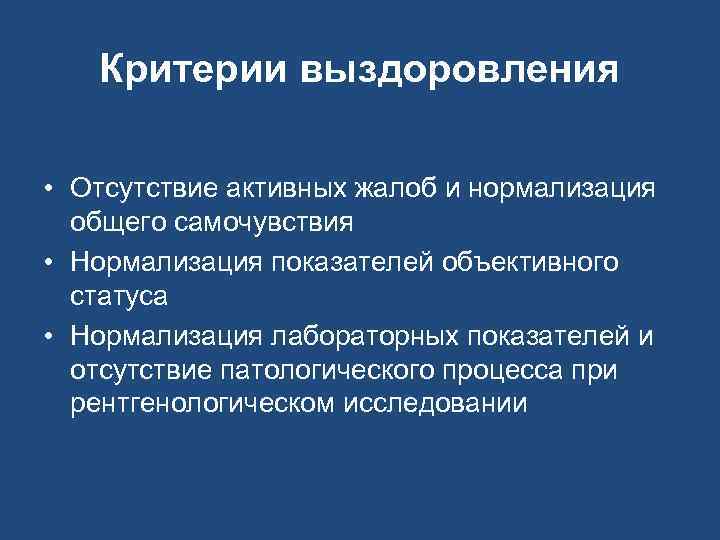 Критерии выздоровления

• Отсутствие активных жалоб и нормализация общего самочувствия
• Нормализация показателей объективного статуса
• Нормализация лабораторных показателей и отсутствие патологического процесса при рентгенологическом исследовании